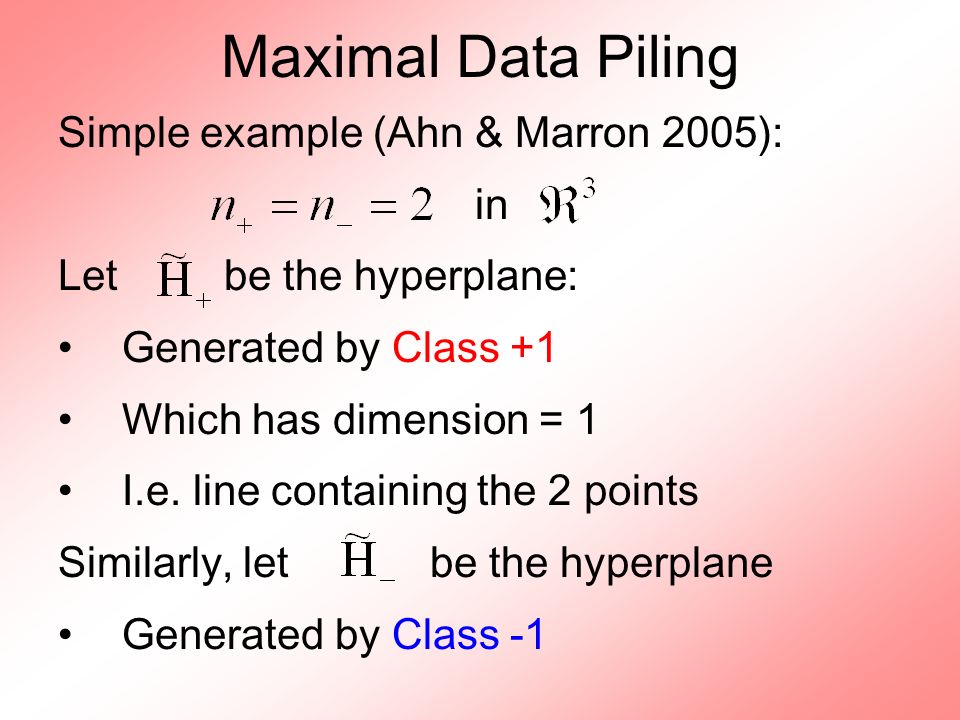 Maximal Data Piling

Simple example (Ahn & Marron 2005):

$n_+ = n_- = 2$ in $\Re^3$

Let $\widetilde{H}_+$ be the hyperplane:

• Generated by Class +1

• Which has dimension = 1

• I.e. line containing the 2 points

Similarly, let $\widetilde{H}_-$ be the hyperplane

• Generated by Class -1